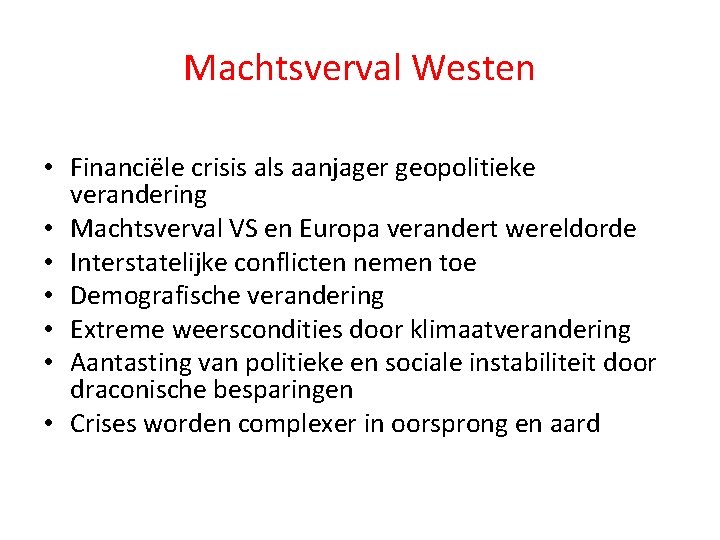 Machtsverval Westen

• Financiële crisis als aanjager geopolitieke verandering
• Machtsverval VS en Europa verandert wereldorde
• Interstatelijke conflicten nemen toe
• Demografische verandering
• Extreme weerscondities door klimaatverandering
• Aantasting van politieke en sociale instabiliteit door draconische besparingen
• Crises worden complexer in oorsprong en aard